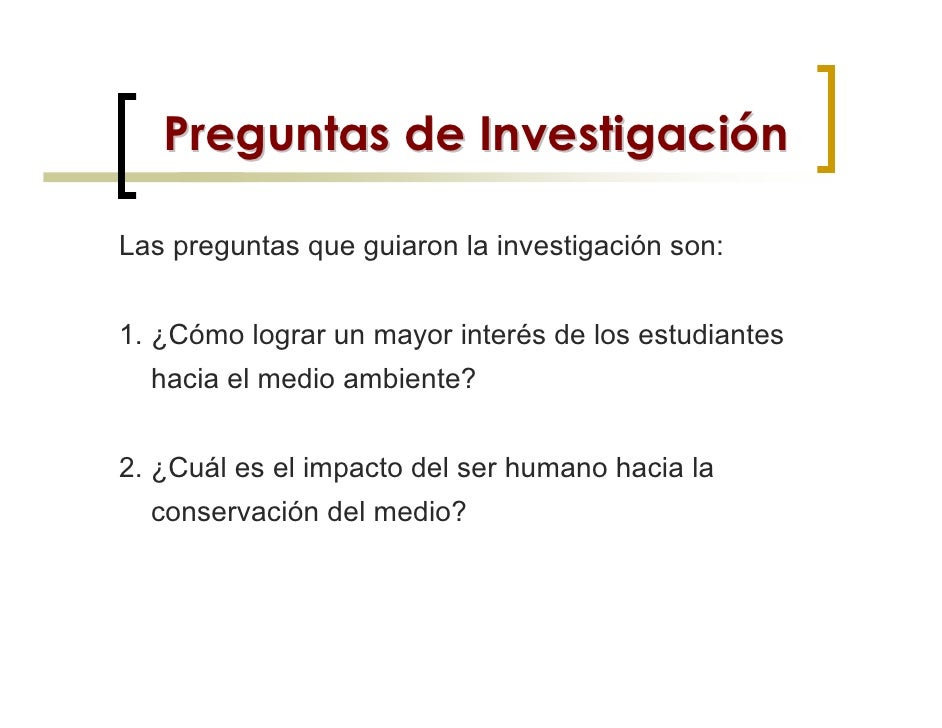 Preguntas de Investigación

Las preguntas que guiaron la investigación son:

1. ¿Cómo lograr un mayor interés de los estudiantes hacia el medio ambiente?

2. ¿Cuál es el impacto del ser humano hacia la conservación del medio?